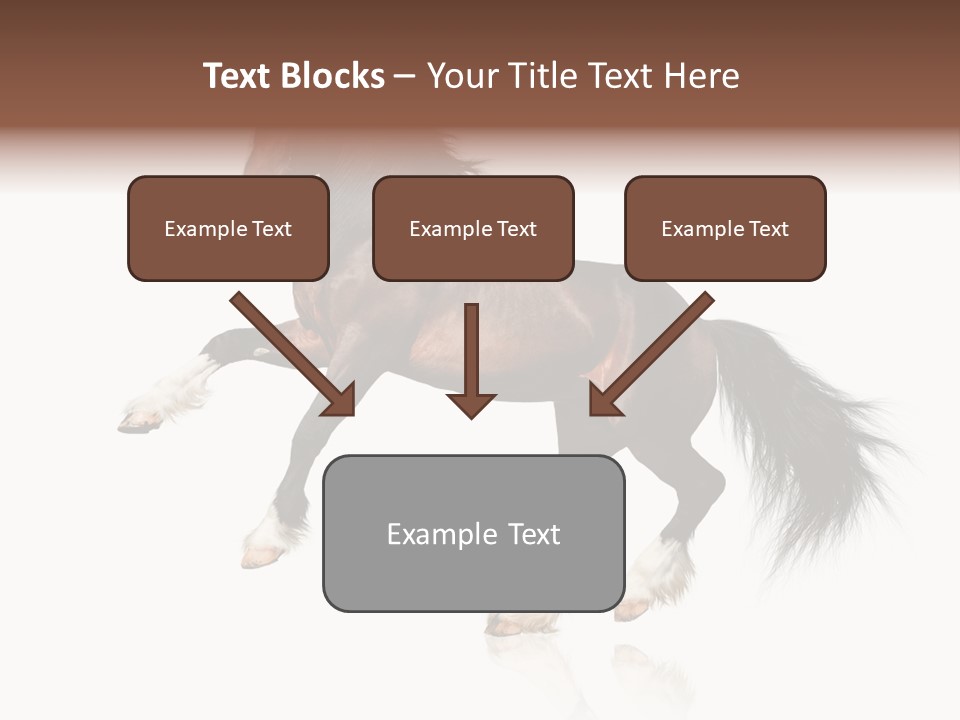 Text Blocks – Your Title Text Here

Example Text

Example Text

Example Text

Example Text